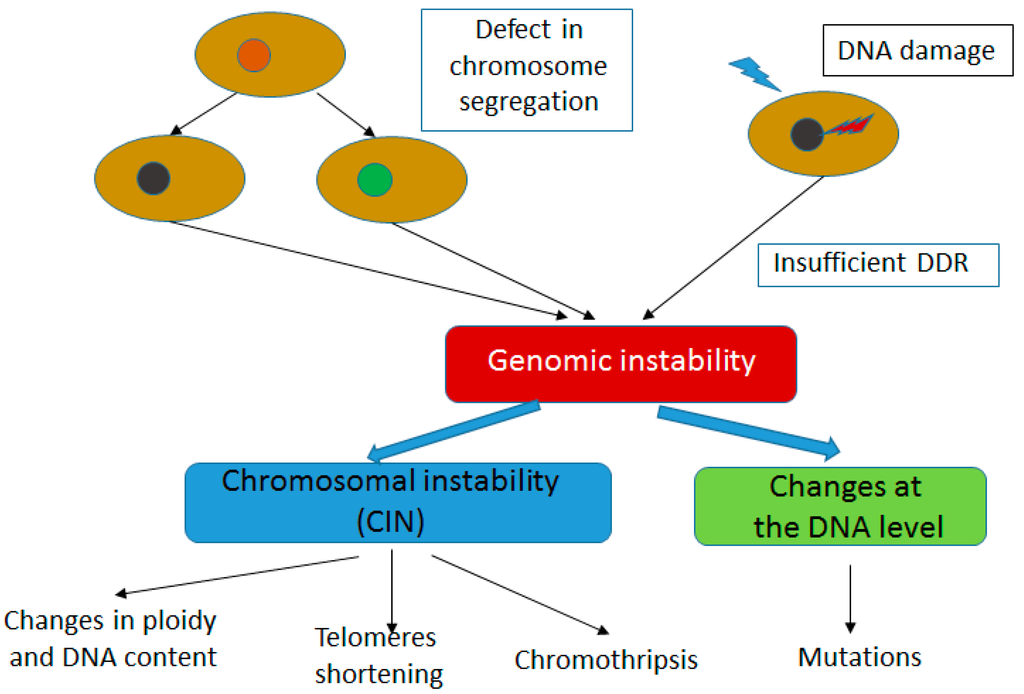 Defect in chromosome segregation

DNA damage

Insufficient DDR

Genomic instability

Chromosomal instability (CIN)

Changes at the DNA level

Changes in ploidy and DNA content

Telomeres shortening

Chromothripsis

Mutations